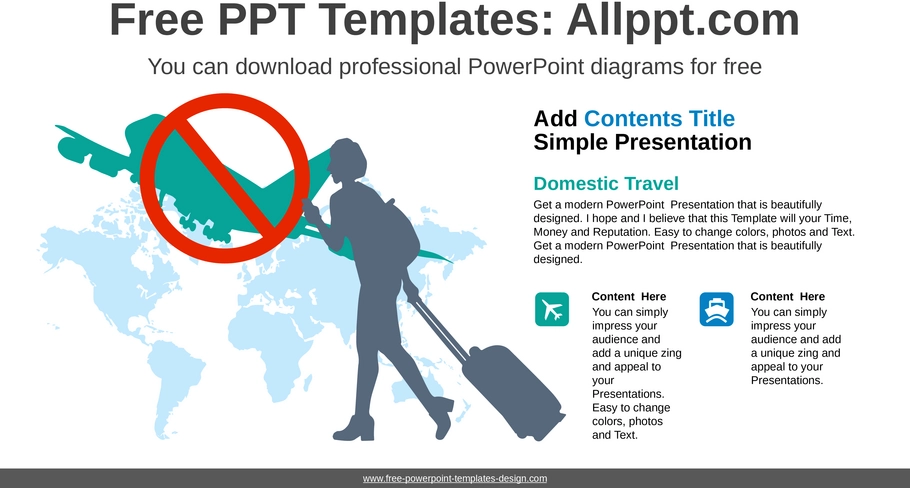 Free PPT Templates: Allppt.com

You can download professional PowerPoint diagrams for free

Add Contents Title
Simple Presentation

Domestic Travel

Get a modern PowerPoint Presentation that is beautifully designed. I hope and I believe that this Template will your Time, Money and Reputation. Easy to change colors, photos and Text. Get a modern PowerPoint Presentation that is beautifully designed.

Content Here
You can simply impress your audience and add a unique zing and appeal to your Presentations. Easy to change colors, photos and Text.

Content Here
You can simply impress your audience and add a unique zing and appeal to your Presentations.

www.free-powerpoint-templates-design.com